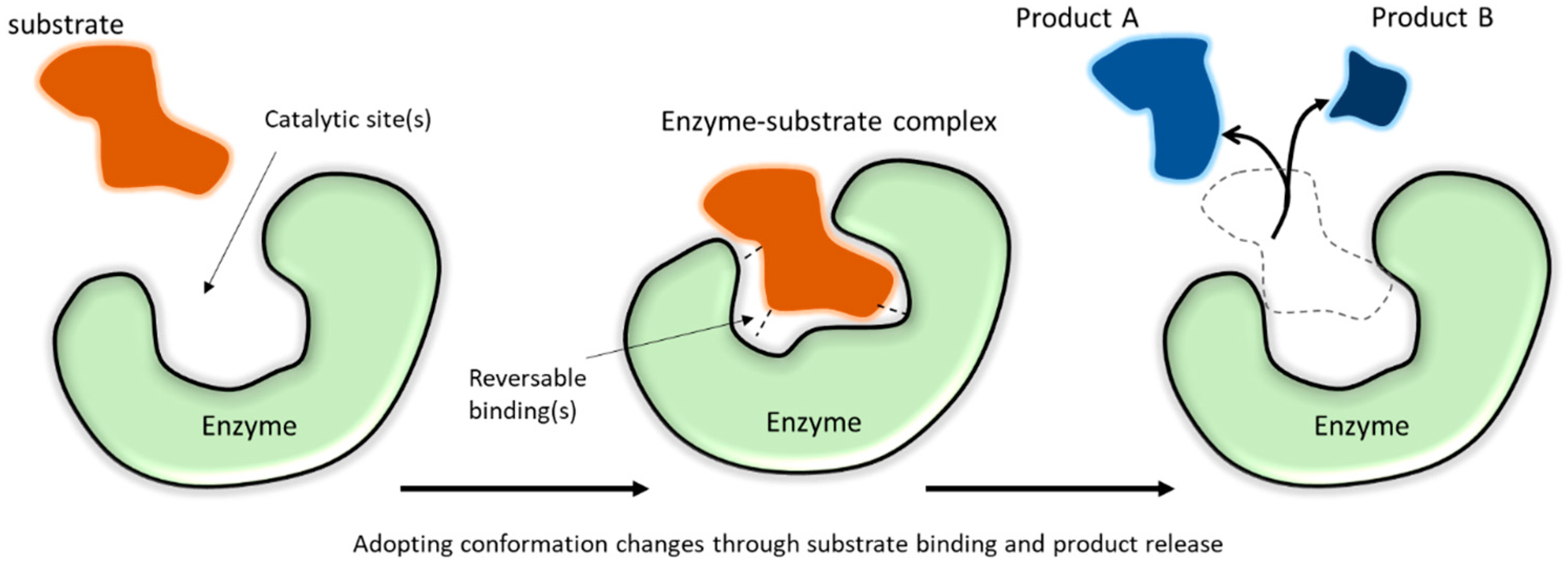 substrate

Catalytic site(s)

Enzyme

Enzyme-substrate complex

Reversable binding(s)

Enzyme

Product A

Product B

Enzyme

Adopting conformation changes through substrate binding and product release